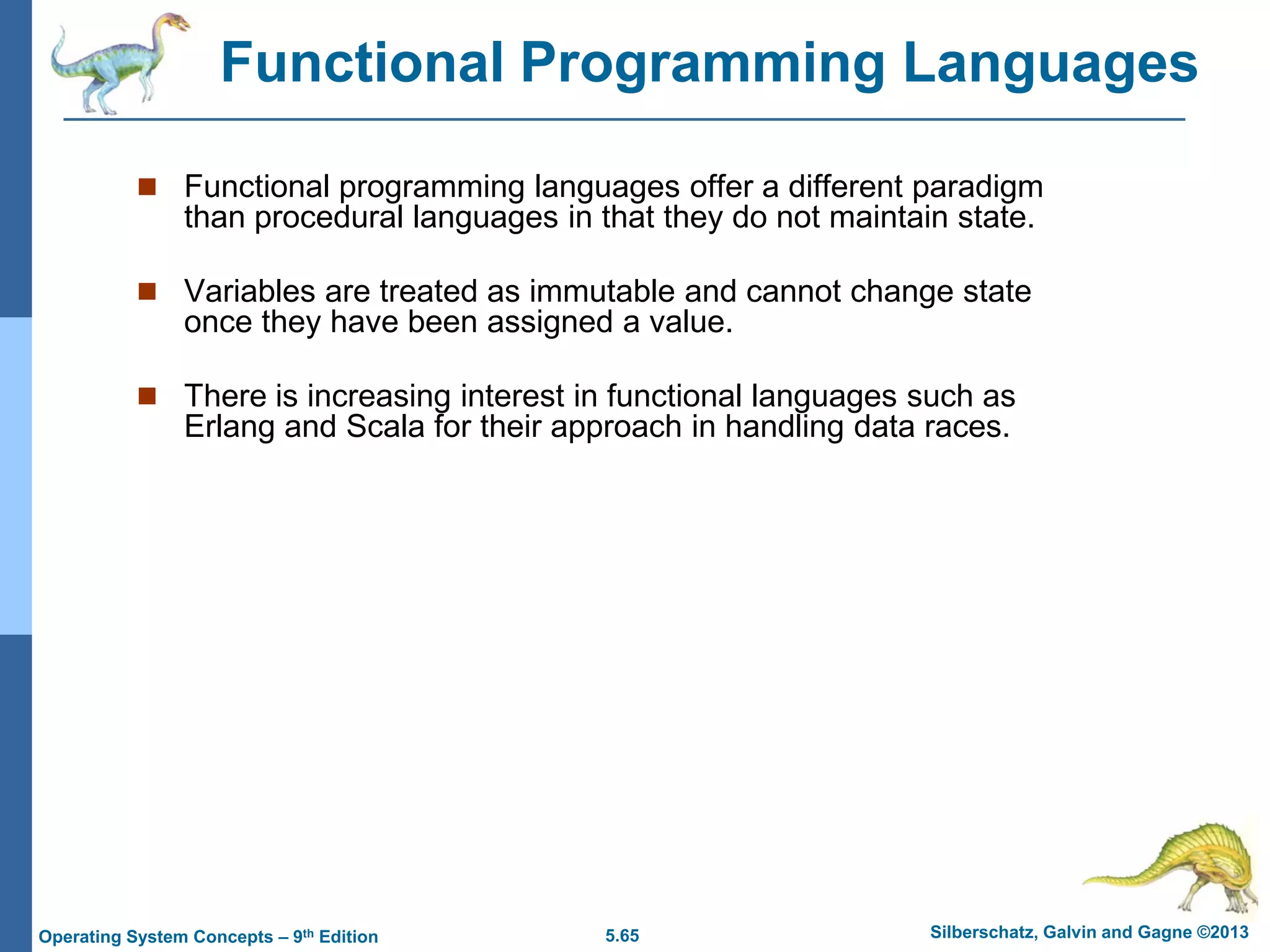 Functional Programming Languages

■ Functional programming languages offer a different paradigm than procedural languages in that they do not maintain state.

■ Variables are treated as immutable and cannot change state once they have been assigned a value.

■ There is increasing interest in functional languages such as Erlang and Scala for their approach in handling data races.

Operating System Concepts – 9$^{th}$ Edition
5.65
Silberschatz, Galvin and Gagne ©2013